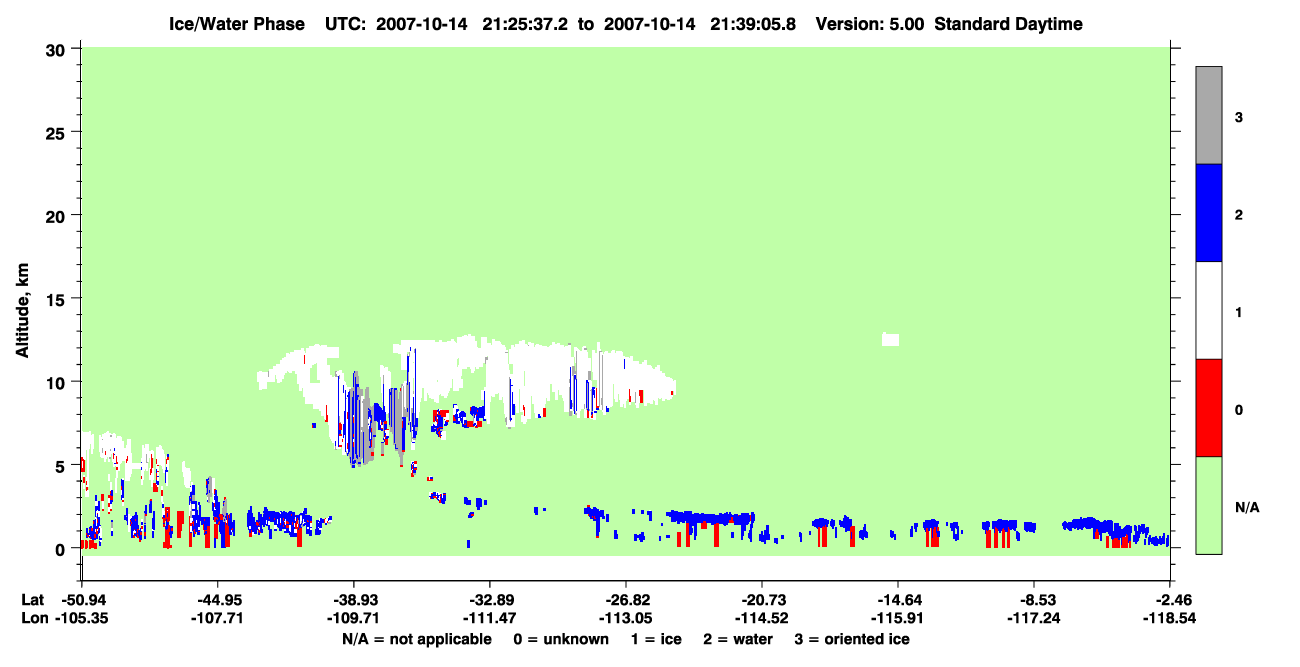 Ice/Water Phase UTC: 2007-10-14 21:25:37.2 to 2007-10-14 21:39:05.8 Version: 5.00 Standard Daytime

30
25
20
15
10
5
0

Altitude, km

3
2
1
0
N/A

Lat -50.94 -44.95 -38.93 -32.89 -26.82 -20.73 -14.64 -8.53 -2.46
Lon -105.35 -107.71 -109.71 -111.47 -113.05 -114.52 -115.91 -117.24 -118.54

N/A = not applicable 0 = unknown 1 = ice 2 = water 3 = oriented ice